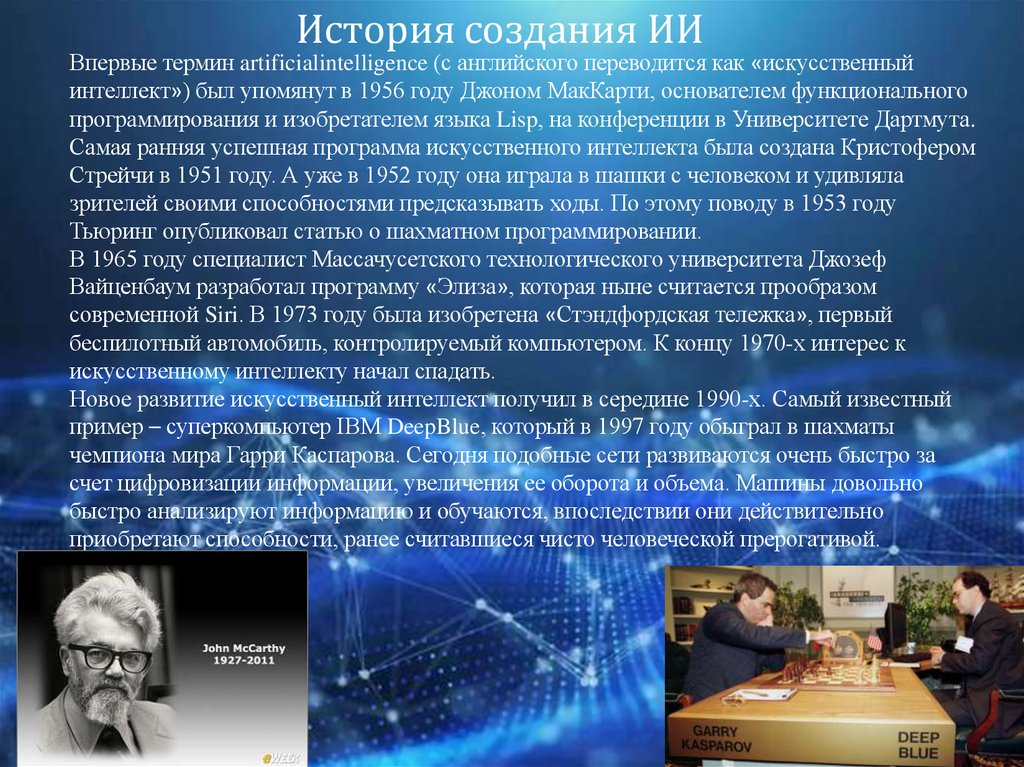 История создания ИИ

Впервые термин artificialintelligence (с английского переводится как «искусственный интеллект») был упомянут в 1956 году Джоном МакКарти, основателем функционального программирования и изобретателем языка Lisp, на конференции в Университете Дартмута. Самая ранняя успешная программа искусственного интеллекта была создана Кристофером Стрейчи в 1951 году. А уже в 1952 году она играла в шашки с человеком и удивляла зрителей своими способностями предсказывать ходы. По этому поводу в 1953 году Тьюринг опубликовал статью о шахматном программировании.
В 1965 году специалист Массачусетского технологического университета Джозеф Вайценбаум разработал программу «Элиза», которая ныне считается прообразом современной Siri. В 1973 году была изобретена «Стэндфордская тележка», первый беспилотный автомобиль, контролируемый компьютером. К концу 1970-х интерес к искусственному интеллекту начал спадать.
Новое развитие искусственный интеллект получил в середине 1990-х. Самый известный пример – суперкомпьютер IBM DeepBlue, который в 1997 году обыграл в шахматы чемпиона мира Гарри Каспарова. Сегодня подобные сети развиваются очень быстро за счет цифровизации информации, увеличения ее оборота и объема. Машины довольно быстро анализируют информацию и обучаются, впоследствии они действительно приобретают способности, ранее считавшиеся чисто человеческой прерогативой.

John McCarthy
1927-2011

eWEEK

GARRY KASPAROV

DEEP BLUE